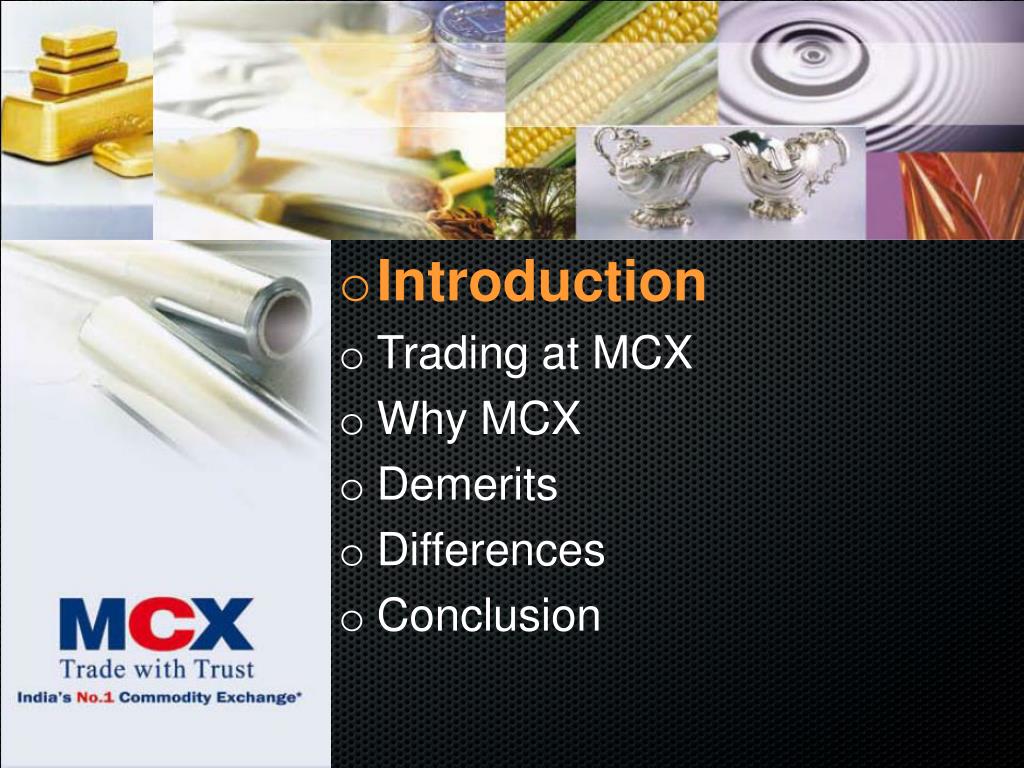 o Introduction
o Trading at MCX
o Why MCX
o Demerits
o Differences
o Conclusion

MCX
Trade with Trust
India's No.1 Commodity Exchange*